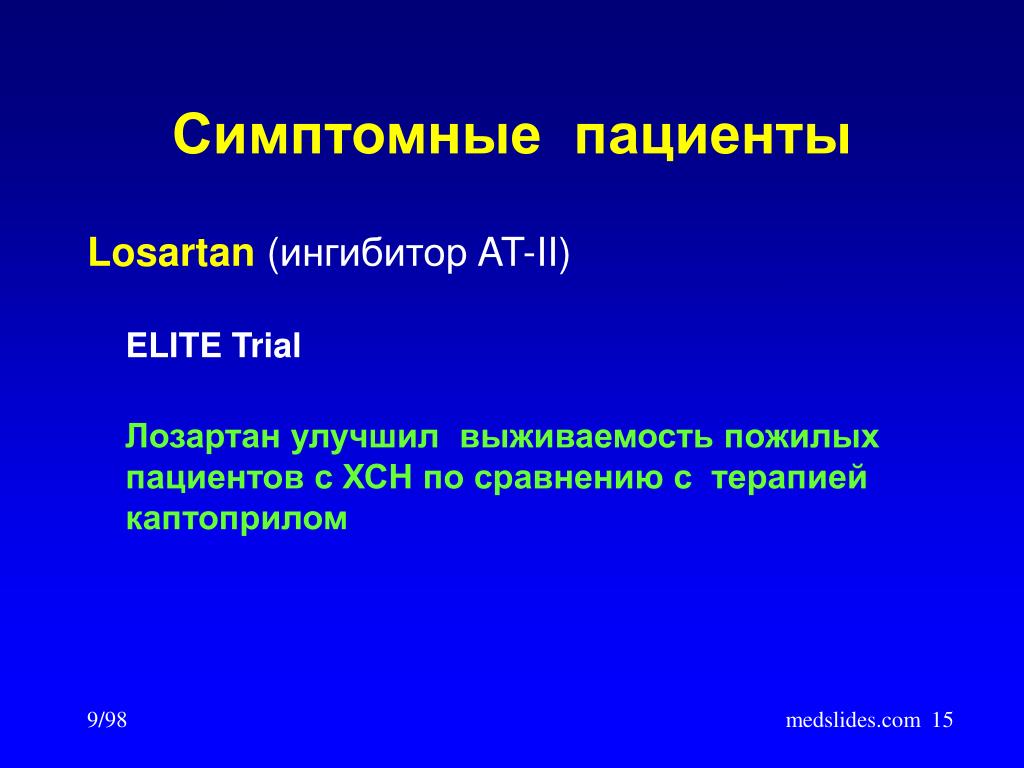 Симптомные пациенты

Losartan (ингибитор AT-II)

ELITE Trial

Лозартан улучшил выживаемость пожилых пациентов с ХСН по сравнению с терапией каптоприлом

9/98

medslides.com 15